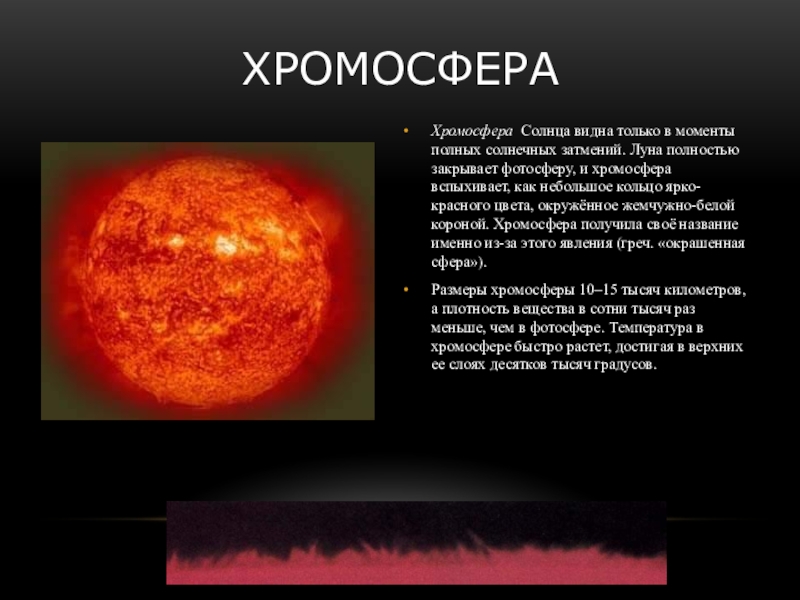 ХРОМОСФЕРА

• Хромосфера Солнца видна только в моменты полных солнечных затмений. Луна полностью закрывает фотосферу, и хромосфера вспыхивает, как небольшое кольцо ярко-красного цвета, окружённое жемчужно-белой короной. Хромосфера получила своё название именно из-за этого явления (греч. «окрашенная сфера»).

• Размеры хромосферы 10–15 тысяч километров, а плотность вещества в сотни тысяч раз меньше, чем в фотосфере. Температура в хромосфере быстро растет, достигая в верхних ее слоях десятков тысяч градусов.